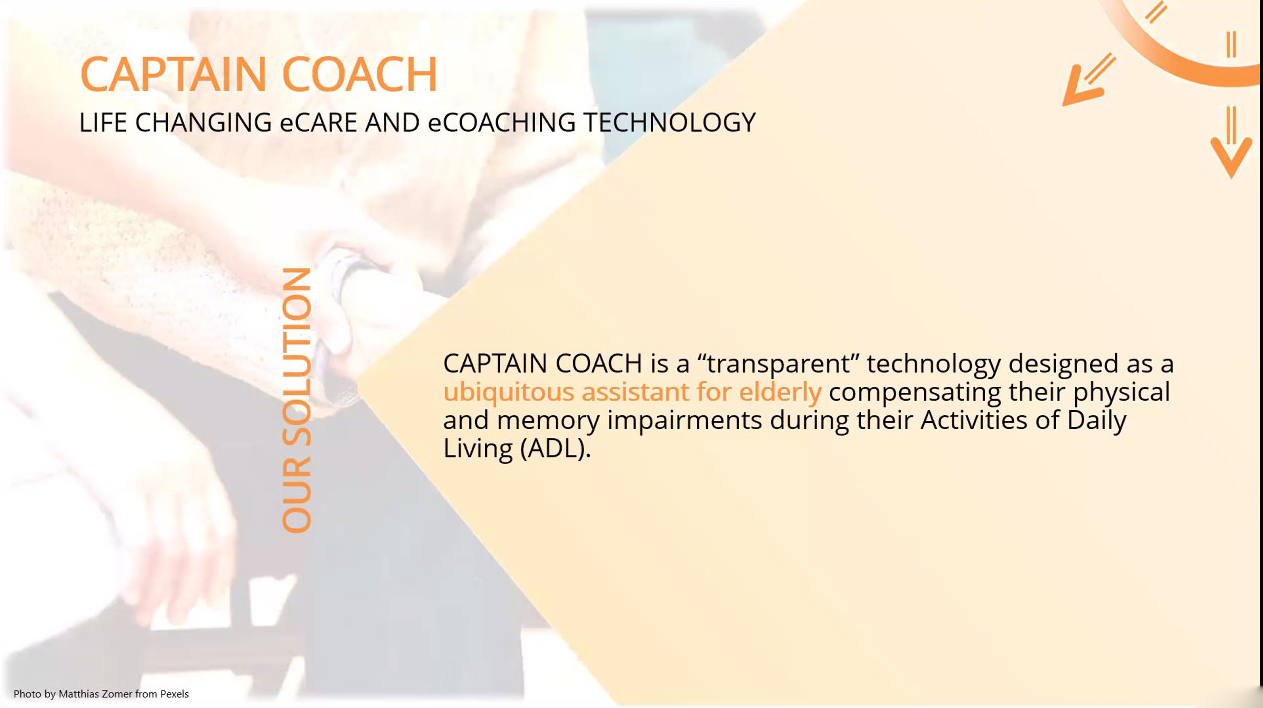 CAPTAIN COACH
LIFE CHANGING eCARE AND eCOACHING TECHNOLOGY

OUR SOLUTION

CAPTAIN COACH is a “transparent” technology designed as a ubiquitous assistant for elderly compensating their physical and memory impairments during their Activities of Daily Living (ADL).

Photo by Matthias Zomer from Pexels